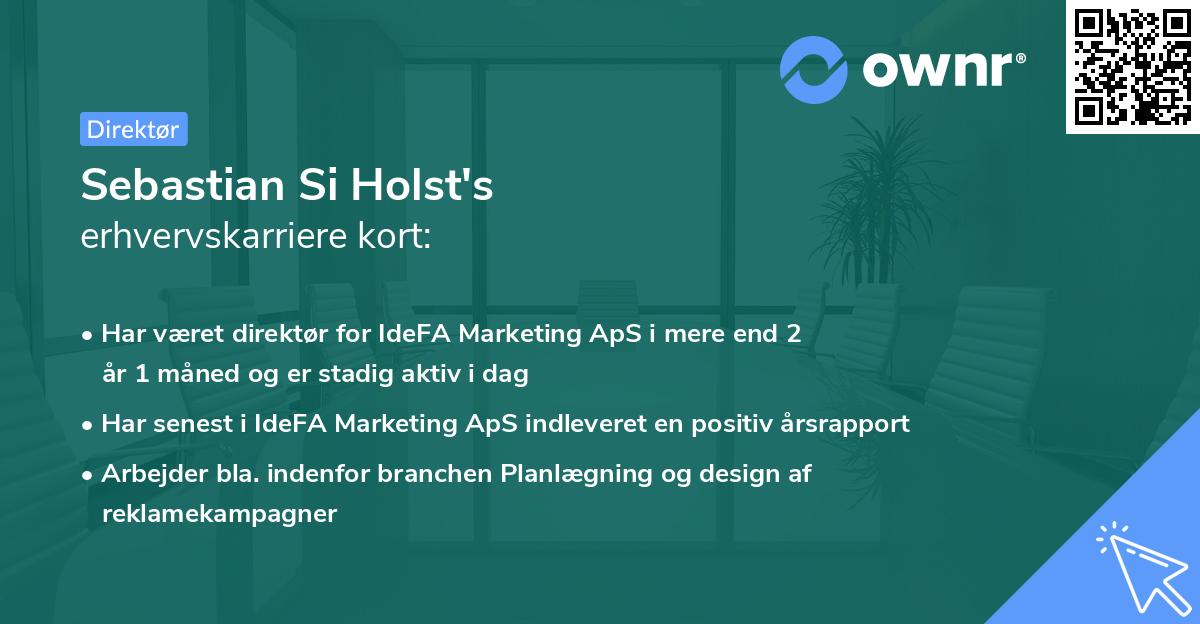 ownr®

Direktør

Sebastian Si Holst's
erhvervskarriere kort:

• Har været direktør for IdeFA Marketing ApS i mere end 2 år 1 måned og er stadig aktiv i dag

• Har senest i IdeFA Marketing ApS indleveret en positiv årsrapport

• Arbejder bla. indenfor branchen Planlægning og design af reklamekampagner